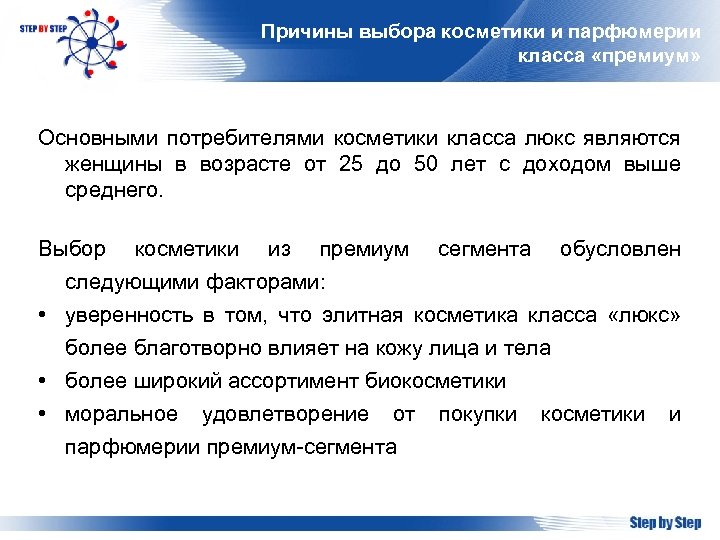 STEP BY STEP

Причины выбора косметики и парфюмерии класса «премиум»

Основными потребителями косметики класса люкс являются женщины в возрасте от 25 до 50 лет с доходом выше среднего.

Выбор косметики из премиум сегмента обусловлен следующими факторами:

• уверенность в том, что элитная косметика класса «люкс» более благотворно влияет на кожу лица и тела
• более широкий ассортимент биокосметики
• моральное удовлетворение от покупки косметики и парфюмерии премиум-сегмента

Step by Step